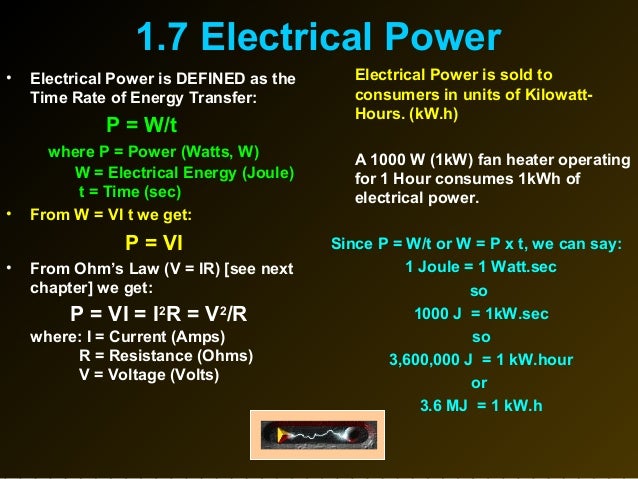 1.7 Electrical Power

• Electrical Power is DEFINED as the Time Rate of Energy Transfer:

P = W/t

where P = Power (Watts, W)
W = Electrical Energy (Joule)
t = Time (sec)

• From W = VI t we get:

P = VI

• From Ohm's Law (V = IR) [see next chapter] we get:

$P = VI = I^2R = V^2/R$

where: I = Current (Amps)
R = Resistance (Ohms)
V = Voltage (Volts)

Electrical Power is sold to consumers in units of Kilowatt-Hours. (kW.h)

A 1000 W (1kW) fan heater operating for 1 Hour consumes 1kWh of electrical power.

Since P = W/t or W = P x t, we can say:
1 Joule = 1 Watt.sec
so
1000 J = 1kW.sec
so
3,600,000 J = 1 kW.hour
or
3.6 MJ = 1 kW.h